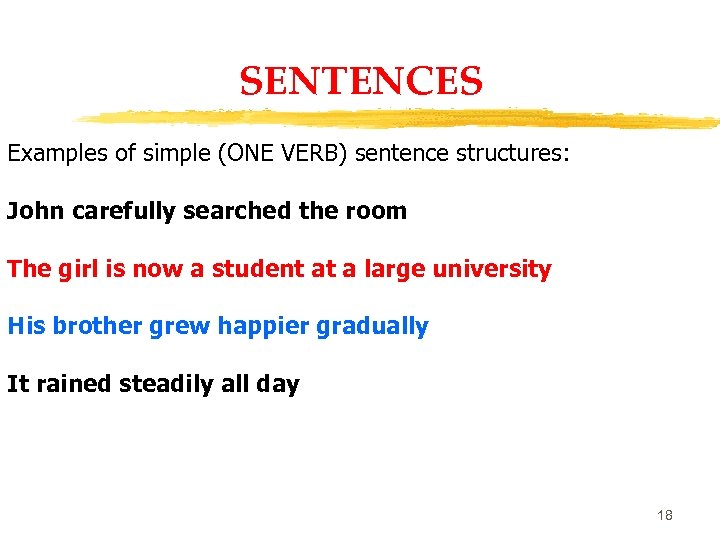 SENTENCES

Examples of simple (ONE VERB) sentence structures:

John carefully searched the room

The girl is now a student at a large university

His brother grew happier gradually

It rained steadily all day

18